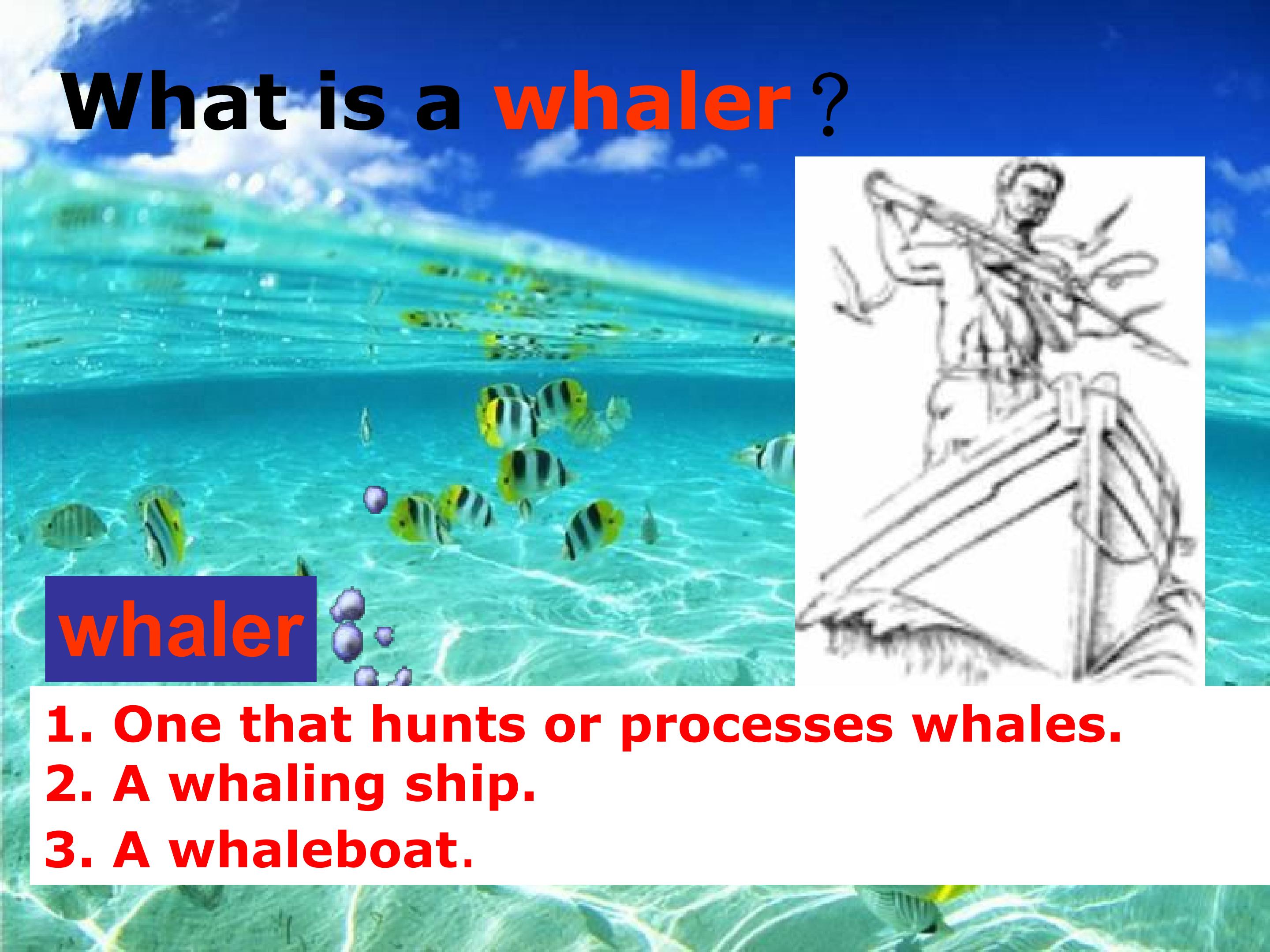 What is a whaler？

whaler

1. One that hunts or processes whales.
2. A whaling ship.
3. A whaleboat.